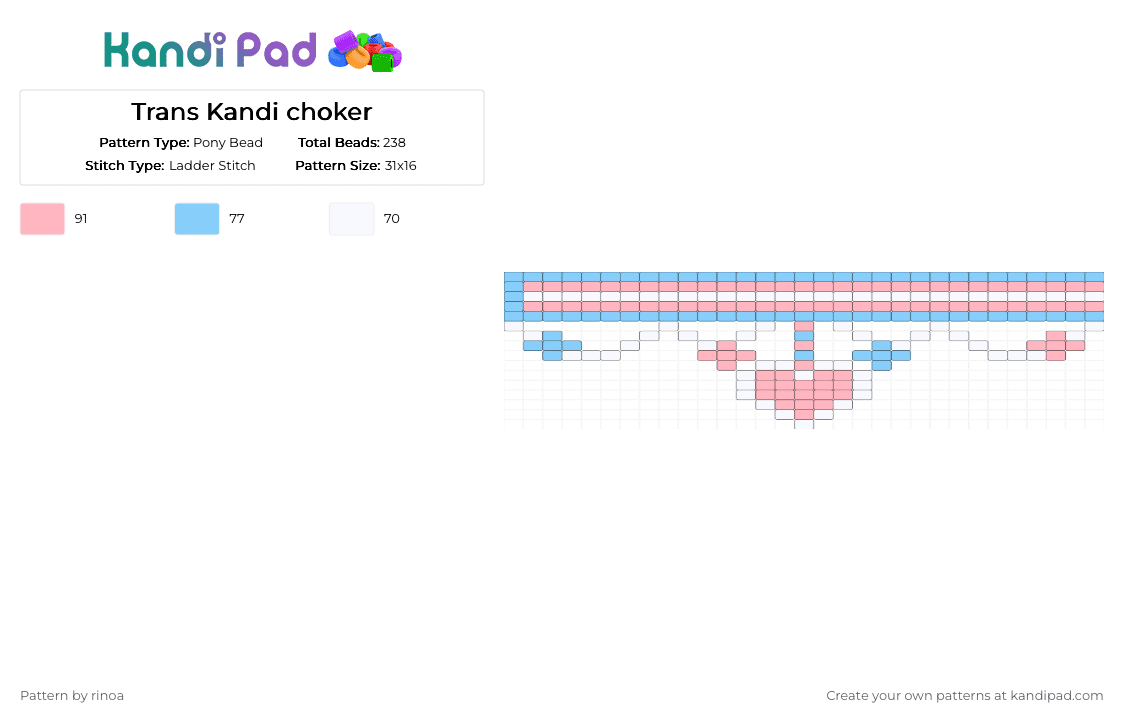 Kandi Pad

Trans Kandi choker

Pattern Type: Pony Bead
Total Beads: 238
Stitch Type: Ladder Stitch
Pattern Size: 31x16

91
77
70

Pattern by rinoa

Create your own patterns at kandipad.com